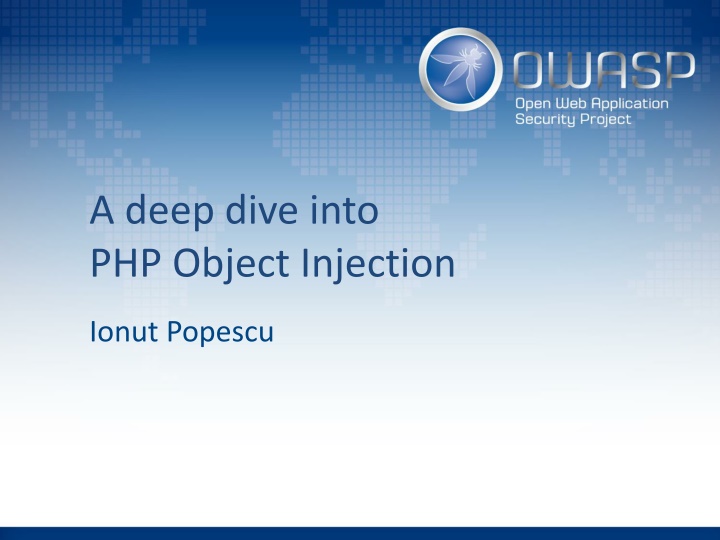 OWASP
Open Web Application Security Project

A deep dive into
PHP Object Injection

Ionut Popescu